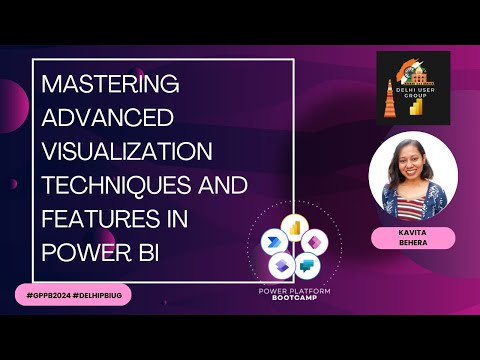 MASTERING ADVANCED VISUALIZATION TECHNIQUES AND FEATURES IN POWER BI

DELHI USER GROUP

KAVITA BEHERA

#GPPB2024 #DELHIPBIUG

POWER PLATFORM BOOTCAMP